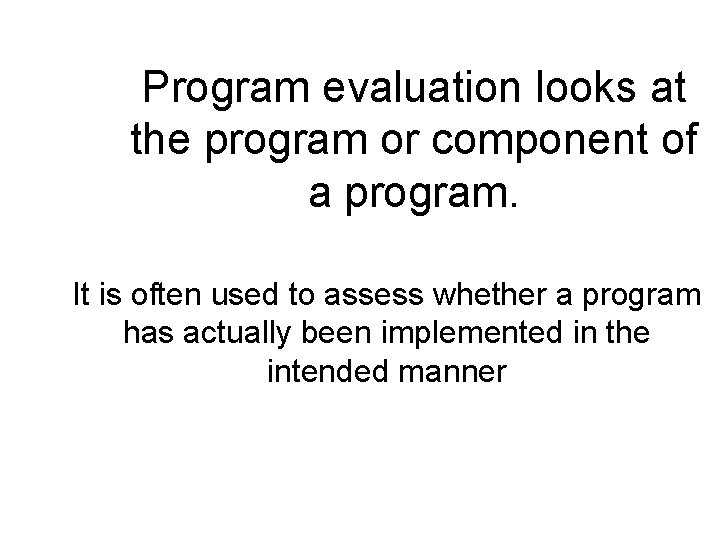 Program evaluation looks at the program or component of a program.

It is often used to assess whether a program has actually been implemented in the intended manner